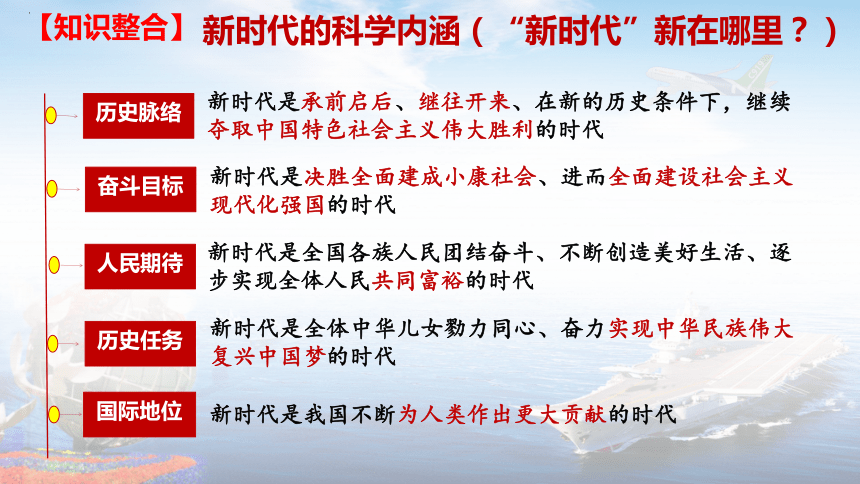 【知识整合】新时代的科学内涵（ “新时代”新在哪里？ ）

历史脉络 新时代是承前启后、继往开来、在新的历史条件下，继续夺取中国特色社会主义伟大胜利的时代

奋斗目标 新时代是决胜全面建成小康社会、进而全面建设社会主义现代化强国的时代

人民期待 新时代是全国各族人民团结奋斗、不断创造美好生活、逐步实现全体人民共同富裕的时代

历史任务 新时代是全体中华儿女勠力同心、奋力实现中华民族伟大复兴中国梦的时代

国际地位 新时代是我国不断为人类作出更大贡献的时代